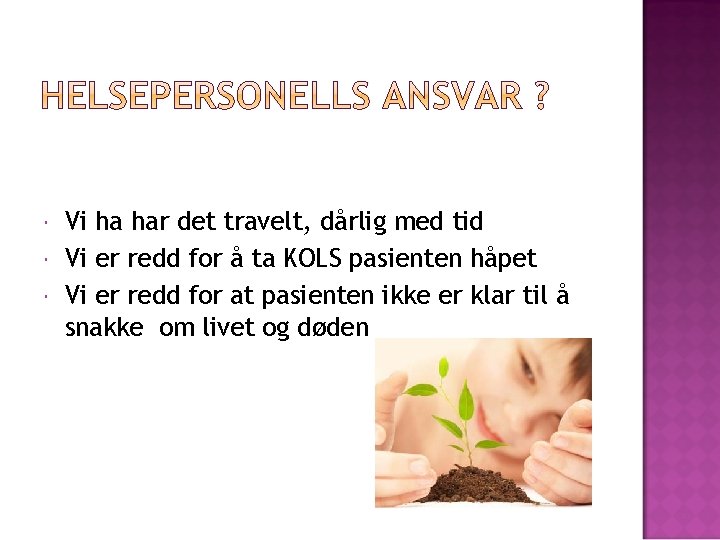 HELSEPERSONELLS ANSVAR ?

• Vi ha har det travelt, dårlig med tid
• Vi er redd for å ta KOLS pasienten håpet
• Vi er redd for at pasienten ikke er klar til å snakke om livet og døden